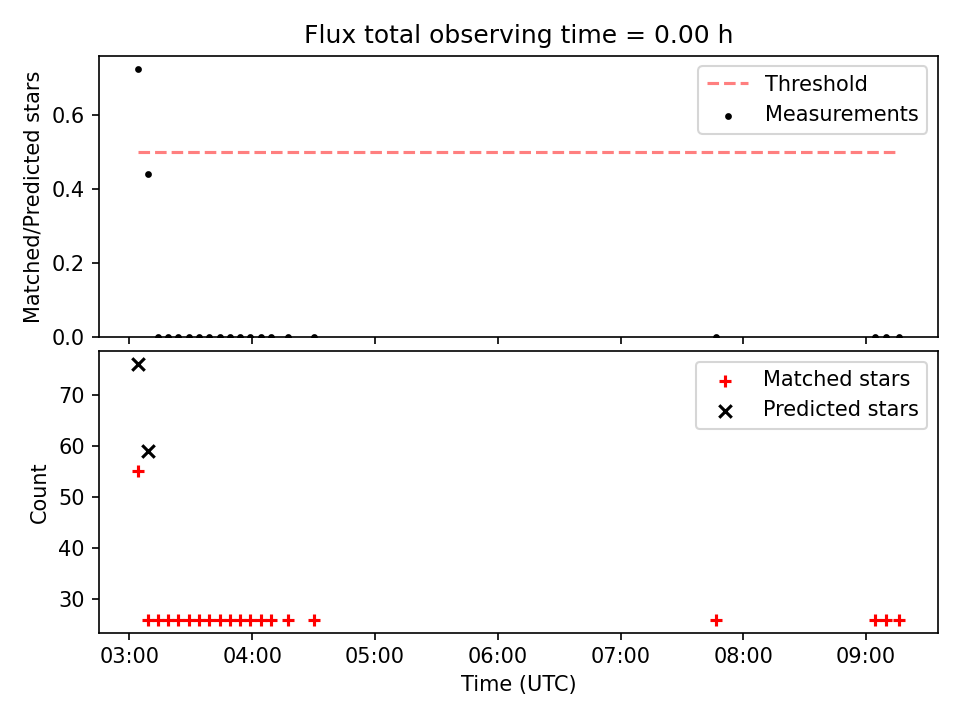 Flux total observing time = 0.00 h

Matched/Predicted stars

0.6
0.4
0.2
0.0

Threshold
Measurements

Count

70
60
50
40
30

Matched stars
Predicted stars

03:00
04:00
05:00
06:00
07:00
08:00
09:00

Time (UTC)